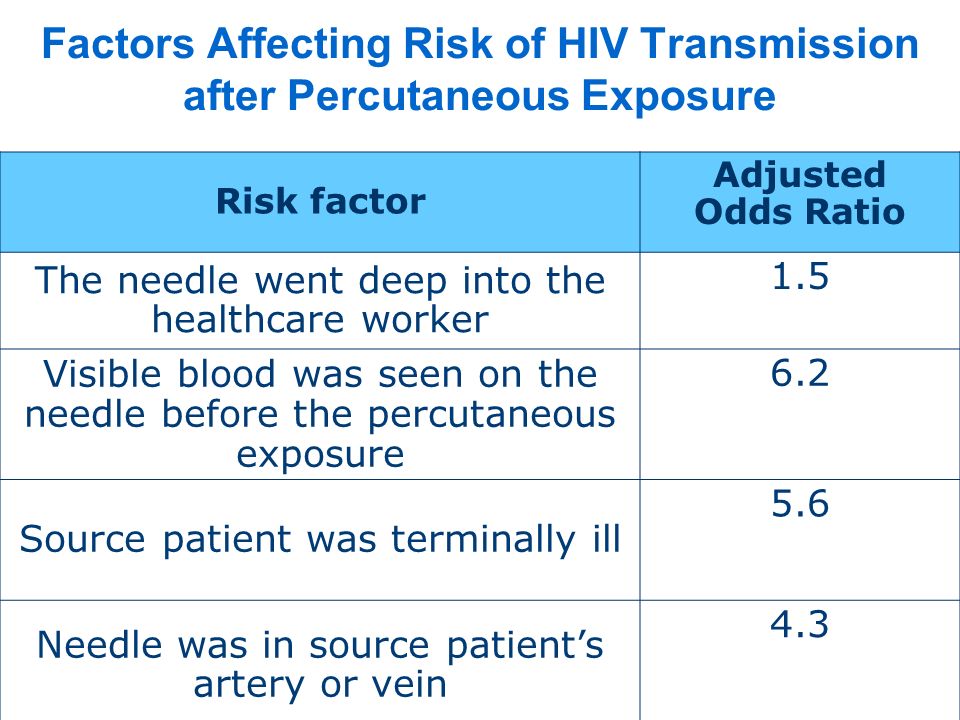 Factors Affecting Risk of HIV Transmission after Percutaneous Exposure

| Risk factor | Adjusted Odds Ratio |
|---|---|
| The needle went deep into the healthcare worker | 1.5 |
| Visible blood was seen on the needle before the percutaneous exposure | 6.2 |
| Source patient was terminally ill | 5.6 |
| Needle was in source patient's artery or vein | 4.3 |